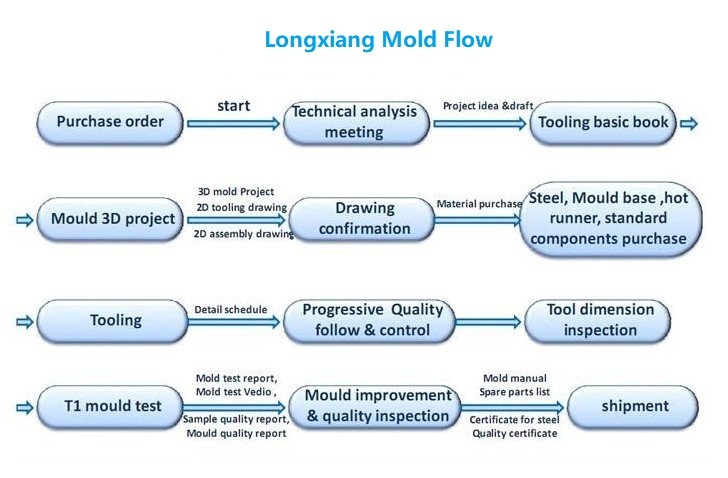 Longxiang Mold Flow

Purchase order

start

Technical analysis meeting

Project idea &draft

Tooling basic book

Mould 3D project

3D mold Project
2D tooling drawing
2D assembly drawing

Drawing confirmation

Material purchase

Steel, Mould base ,hot runner, standard components purchase

Tooling

Detail schedule

Progressive Quality follow & control

Tool dimension inspection

T1 mould test

Mold test report,
Mold test Vedio ,
Sample quality report,
Mould quality report

Mould improvement & quality inspection

Mold manual
Spare parts list
Certificate for steel
Quality certificate

shipment